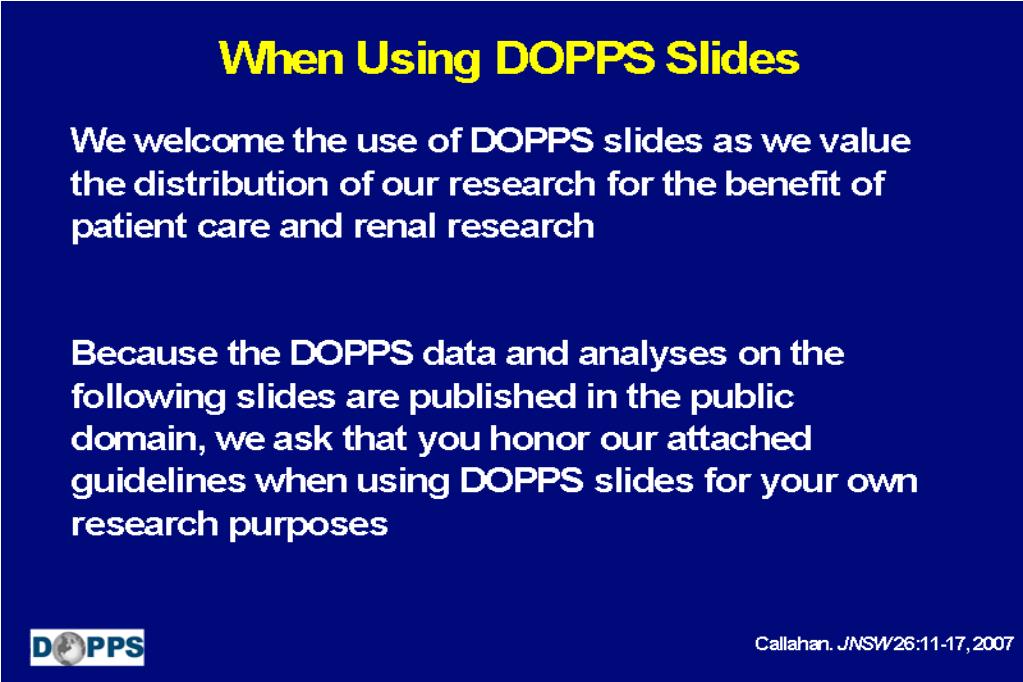 When Using DOPPS Slides

We welcome the use of DOPPS slides as we value the distribution of our research for the benefit of patient care and renal research

Because the DOPPS data and analyses on the following slides are published in the public domain, we ask that you honor our attached guidelines when using DOPPS slides for your own research purposes

DOPPS

Callahan. JNSW 26:11-17, 2007